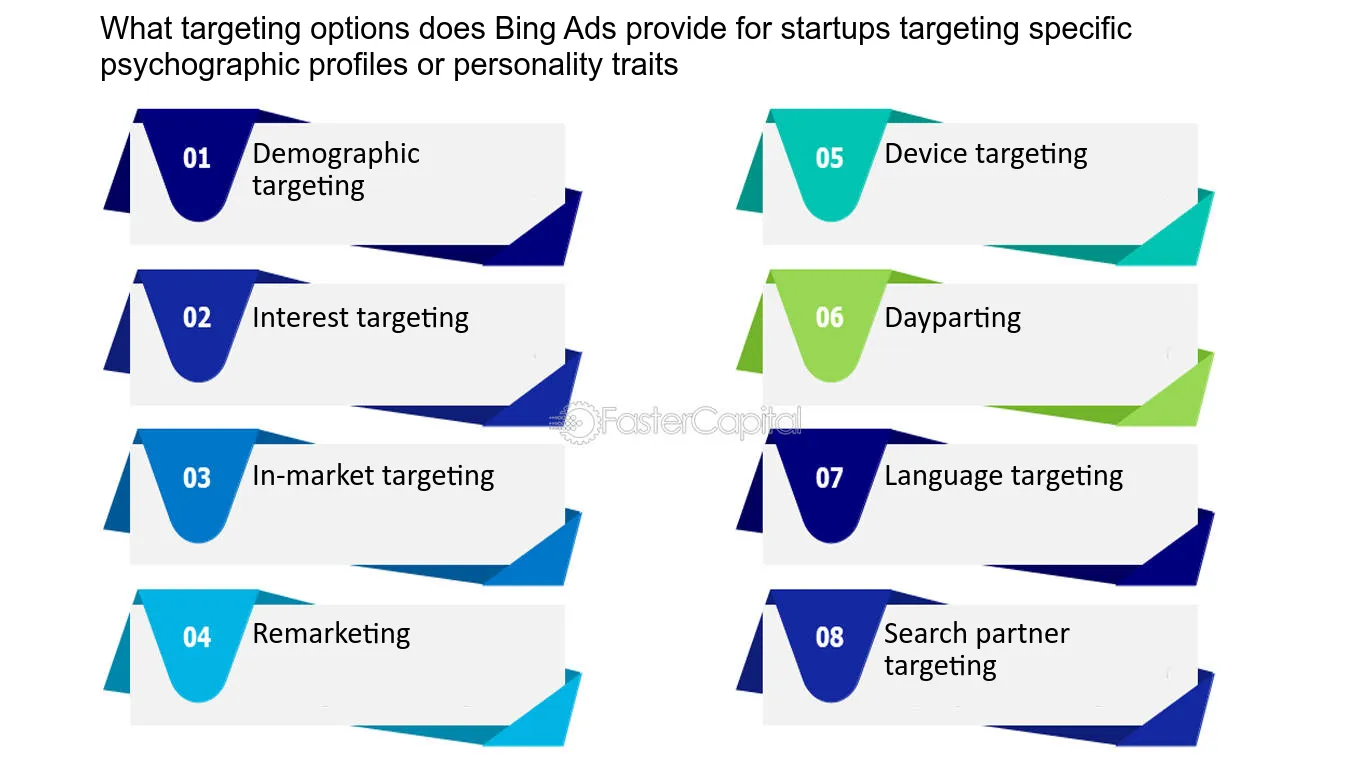 What targeting options does Bing Ads provide for startups targeting specific psychographic profiles or personality traits

01 Demographic targeting

02 Interest targeting

03 In-market targeting

04 Remarketing

05 Device targeting

06 Dayparting

07 Language targeting

08 Search partner targeting

FasterCapital